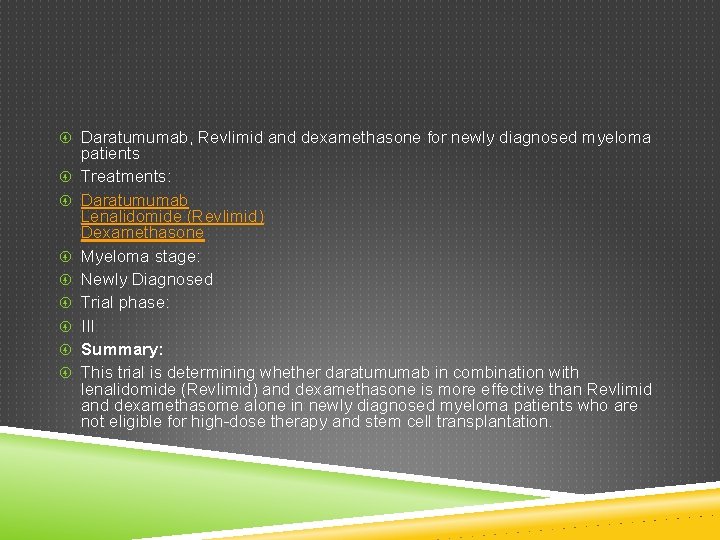 Daratumumab, Revlimid and dexamethasone for newly diagnosed myeloma patients

Treatments:

Daratumumab
Lenalidomide (Revlimid)
Dexamethasone

Myeloma stage:

Newly Diagnosed

Trial phase:

III

Summary:

This trial is determining whether daratumumab in combination with lenalidomide (Revlimid) and dexamethasone is more effective than Revlimid and dexamethasome alone in newly diagnosed myeloma patients who are not eligible for high-dose therapy and stem cell transplantation.